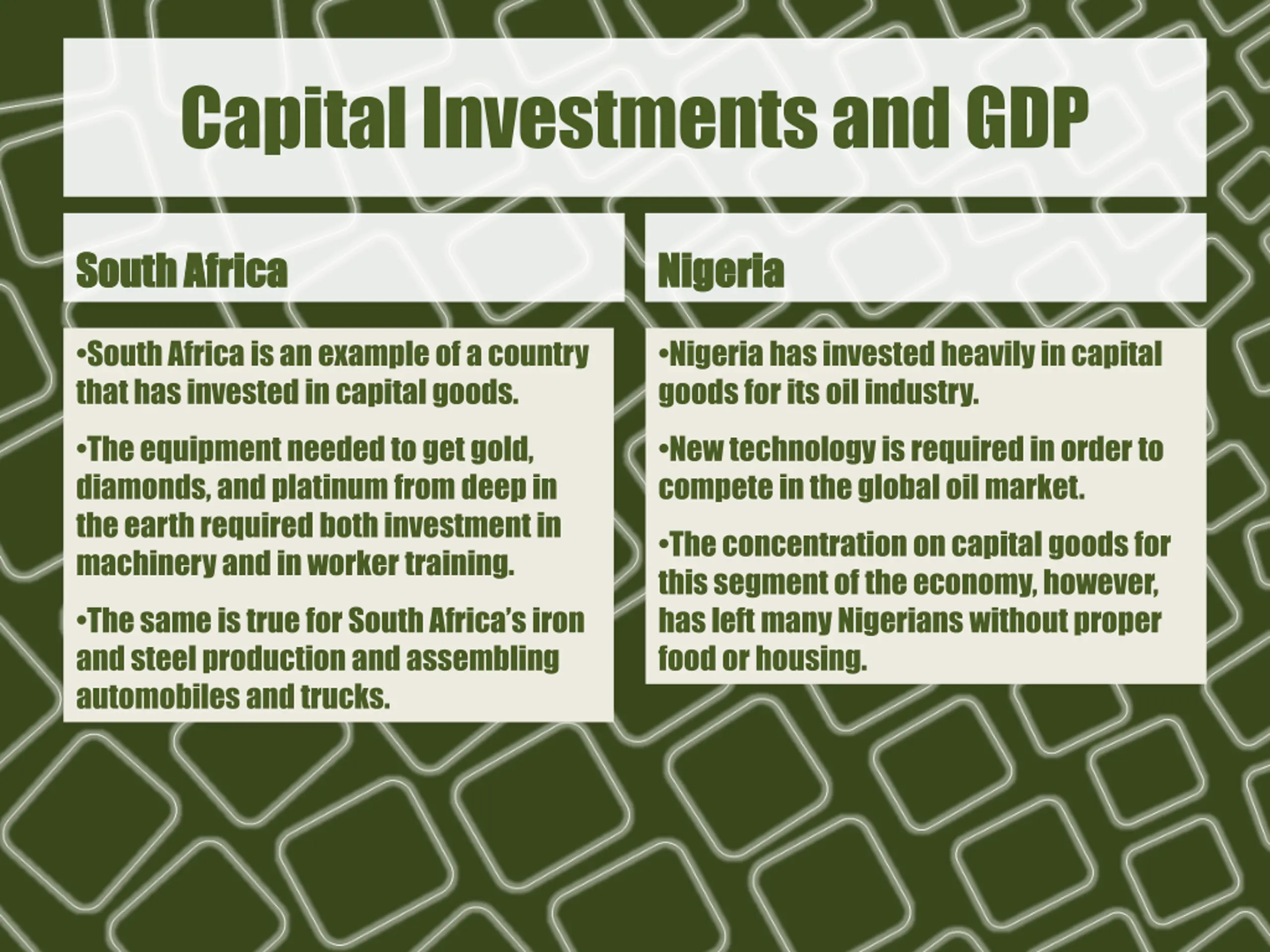 Capital Investments and GDP

South Africa

•South Africa is an example of a country that has invested in capital goods.

•The equipment needed to get gold, diamonds, and platinum from deep in the earth required both investment in machinery and in worker training.

•The same is true for South Africa's iron and steel production and assembling automobiles and trucks.

Nigeria

•Nigeria has invested heavily in capital goods for its oil industry.

•New technology is required in order to compete in the global oil market.

•The concentration on capital goods for this segment of the economy, however, has left many Nigerians without proper food or housing.